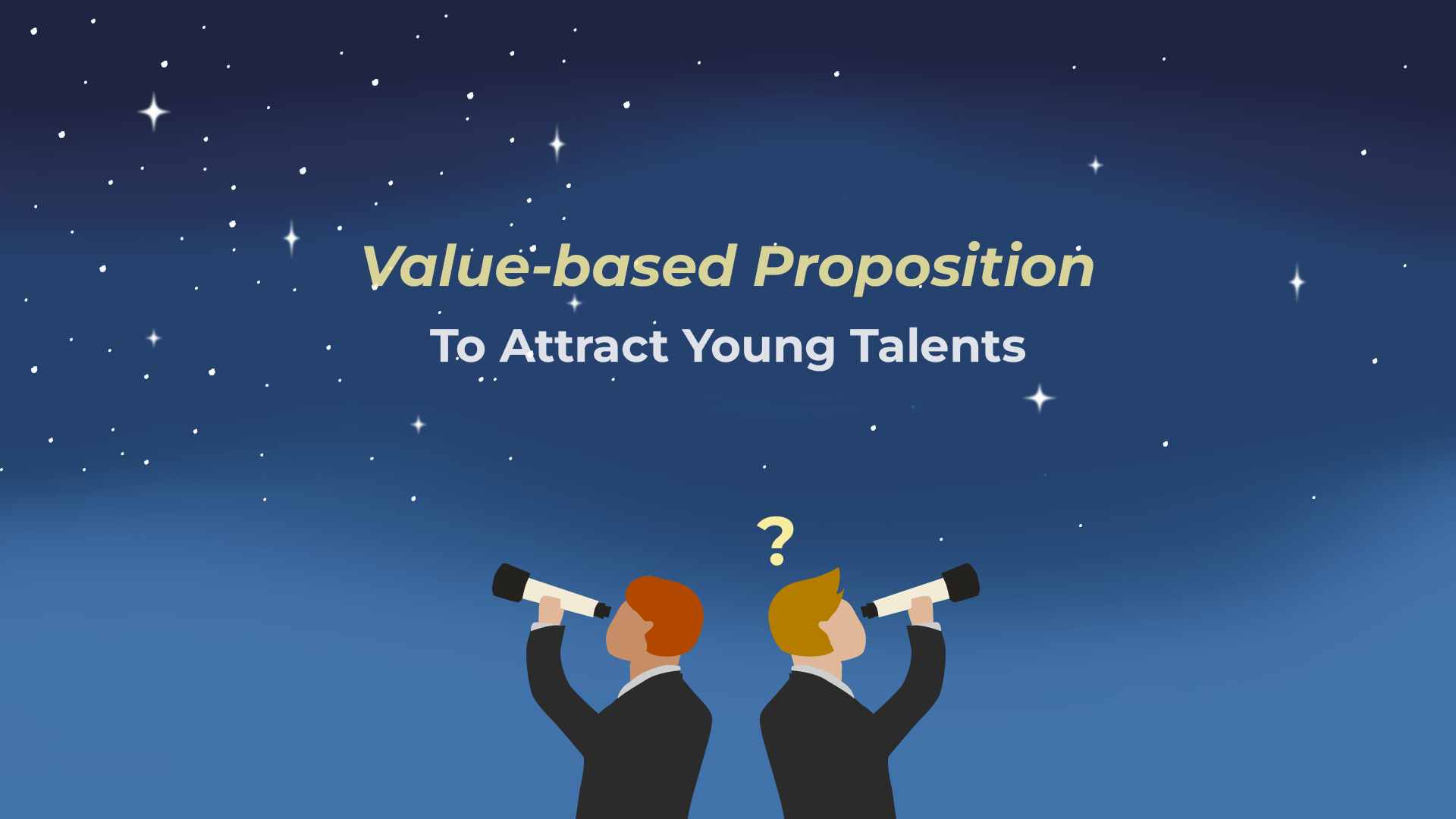 Value-based Proposition
To Attract Young Talents

?